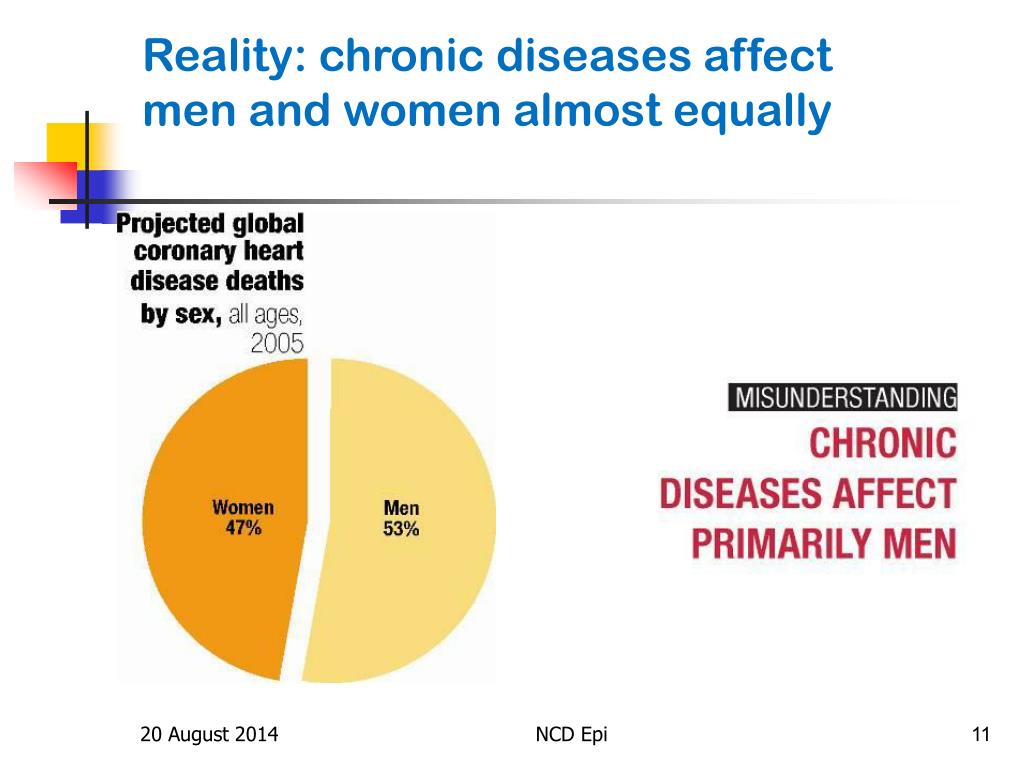 Reality: chronic diseases affect men and women almost equally

Projected global coronary heart disease deaths by sex, all ages, 2005

Women
47%

Men
53%

MISUNDERSTANDING

CHRONIC DISEASES AFFECT PRIMARILY MEN

20 August 2014

NCD Epi

11